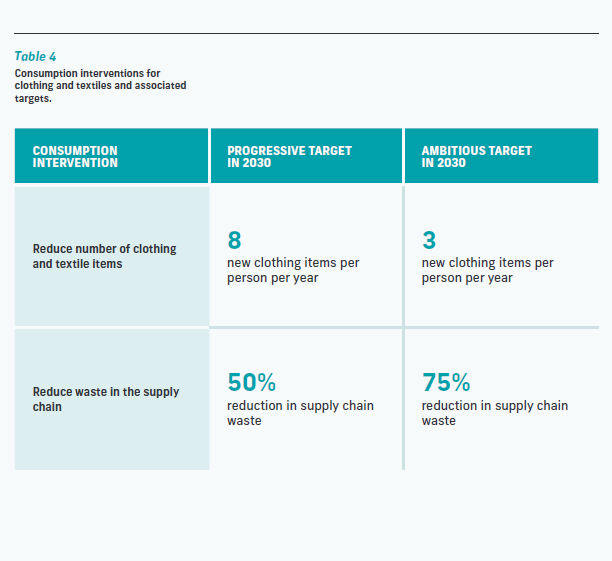 Table 4
Consumption interventions for clothing and textiles and associated targets.

| CONSUMPTION INTERVENTION | PROGRESSIVE TARGET IN 2030 | AMBITIOUS TARGET IN 2030 |
|---|---|---|
| Reduce number of clothing and textile items | 8 new clothing items per person per year | 3 new clothing items per person per year |
| Reduce waste in the supply chain | 50% reduction in supply chain waste | 75% reduction in supply chain waste |